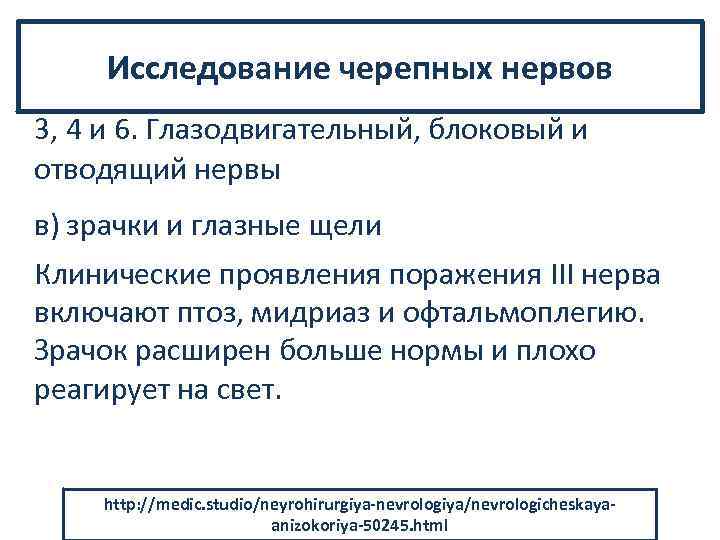 Исследование черепных нервов

3, 4 и 6. Глазодвигательный, блоковый и отводящий нервы

в) зрачки и глазные щели

Клинические проявления поражения III нерва включают птоз, мидриаз и офтальмоплегию. Зрачок расширен больше нормы и плохо реагирует на свет.

http://medic.studio/neyrohirurgiya-nevrologiya/nevrologicheskaya-anizokoriya-50245.html